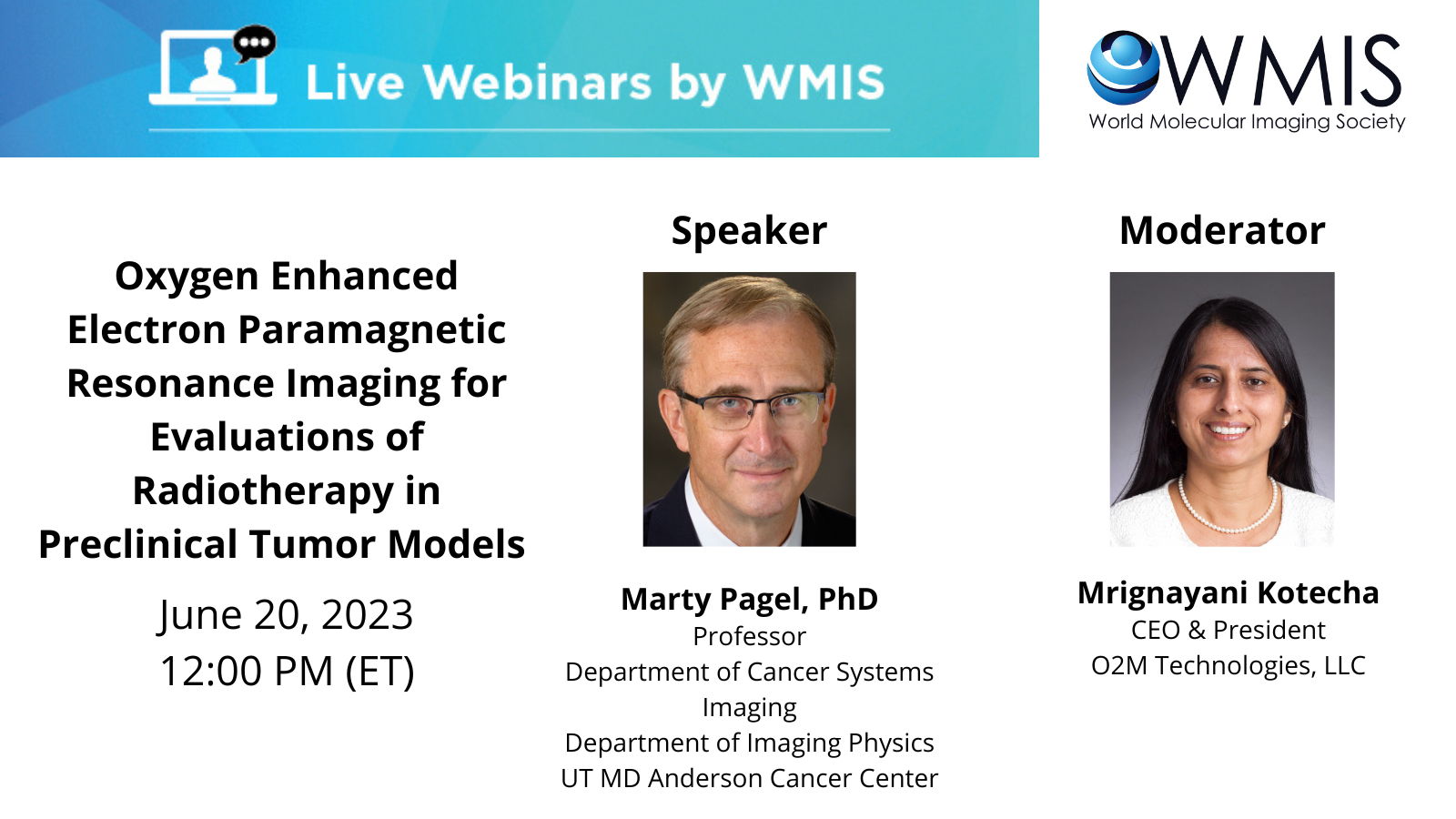 Live Webinars by WMIS

WMIS
World Molecular Imaging Society

Oxygen Enhanced Electron Paramagnetic Resonance Imaging for Evaluations of Radiotherapy in Preclinical Tumor Models

June 20, 2023
12:00 PM (ET)

Speaker

Marty Pagel, PhD
Professor
Department of Cancer Systems Imaging
Department of Imaging Physics
UT MD Anderson Cancer Center

Moderator

Mrignayani Kotecha
CEO & President
O2M Technologies, LLC